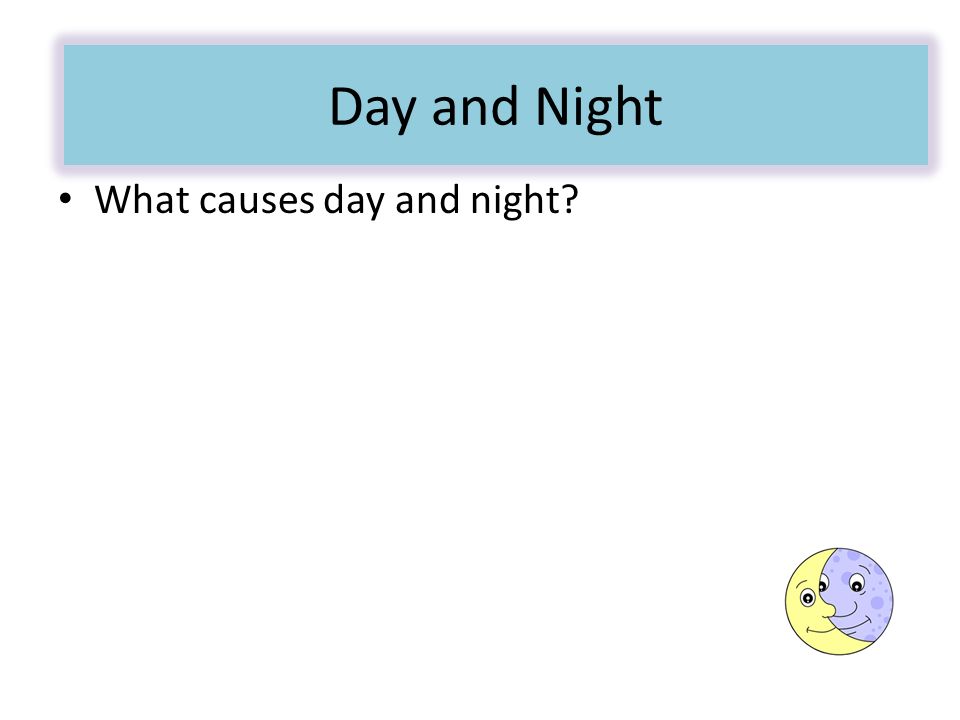 Day and Night

• What causes day and night?